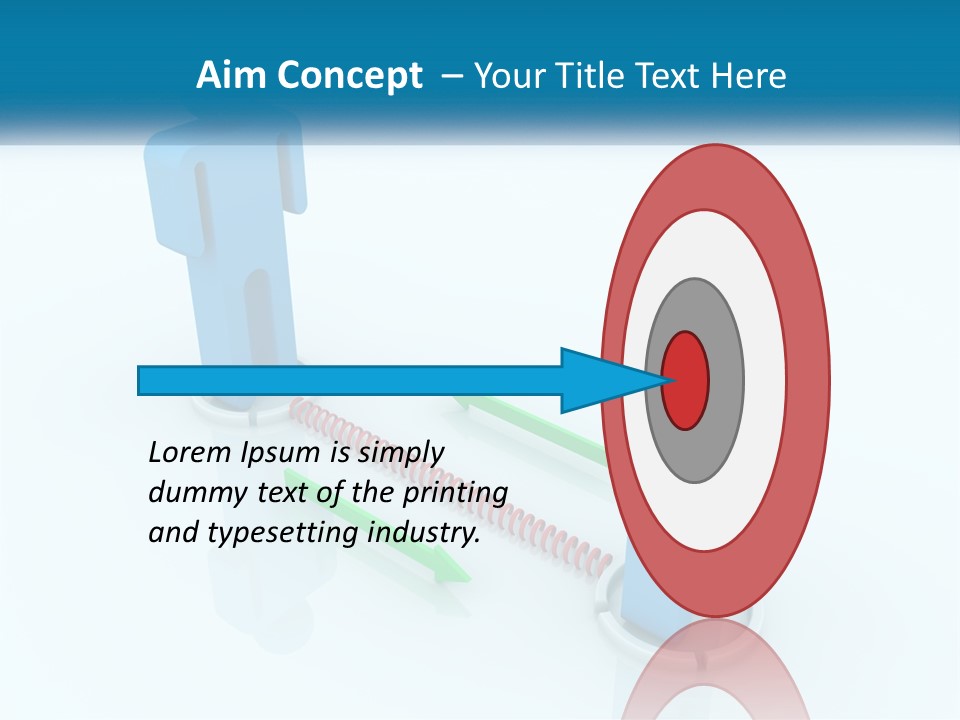 Aim Concept – Your Title Text Here

Lorem Ipsum is simply dummy text of the printing and typesetting industry.